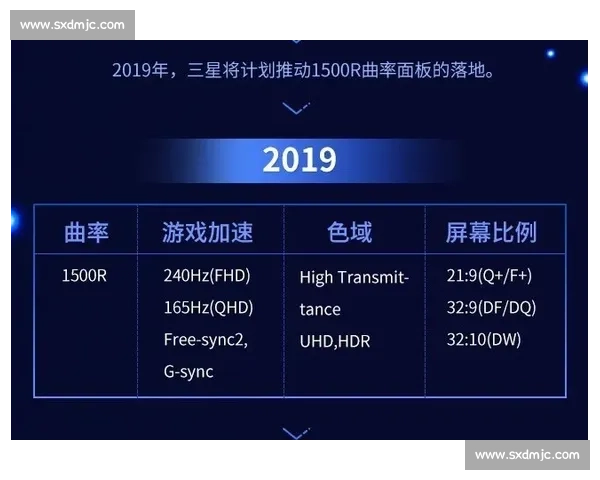 www.sxdmjc.com

2019年，三星将计划推动1500R曲率面板的落地。

2019

| 曲率 | 游戏加速 | 色域 | 屏幕比例 |
|---|---|---|---|
| 1500R | 240Hz(FHD) 165Hz(QHD) Free-sync2, G-sync | High Transmittance UHD,HDR | 21:9(Q+/F+) 32:9(DF/DQ) 32:10(DW) |

www.sxdmjc.com